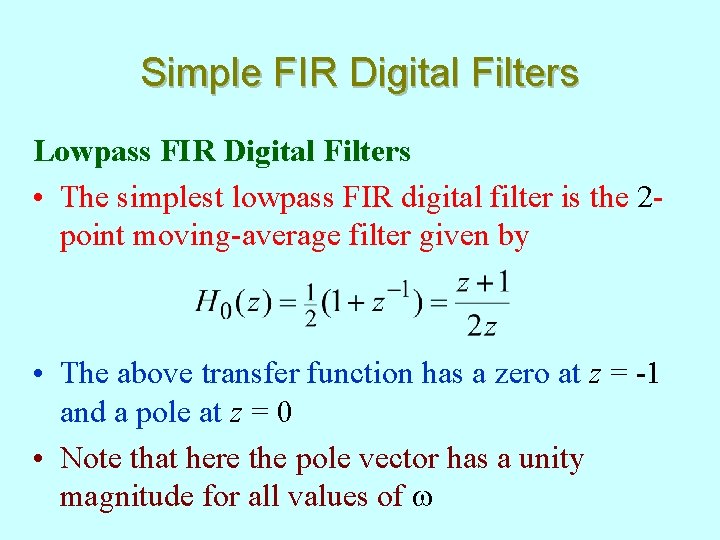 Simple FIR Digital Filters

Lowpass FIR Digital Filters

• The simplest lowpass FIR digital filter is the 2-point moving-average filter given by

$H_0(z) = \frac{1}{2}(1 + z^{-1}) = \frac{z+1}{2z}$

• The above transfer function has a zero at $z = -1$ and a pole at $z = 0$

• Note that here the pole vector has a unity magnitude for all values of $\omega$